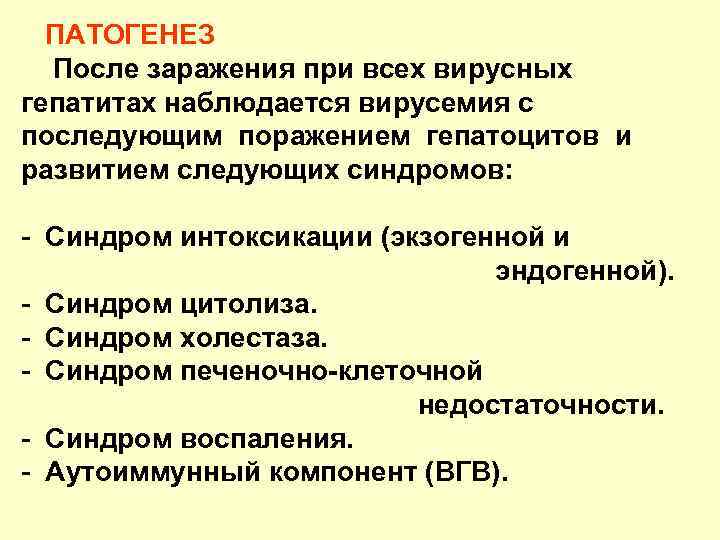 ПАТОГЕНЕЗ

После заражения при всех вирусных гепатитах наблюдается вирусемия с последующим поражением гепатоцитов и развитием следующих синдромов:

- Синдром интоксикации (экзогенной и эндогенной).
- Синдром цитолиза.
- Синдром холестаза.
- Синдром печеночно-клеточной недостаточности.
- Синдром воспаления.
- Аутоиммунный компонент (ВГВ).